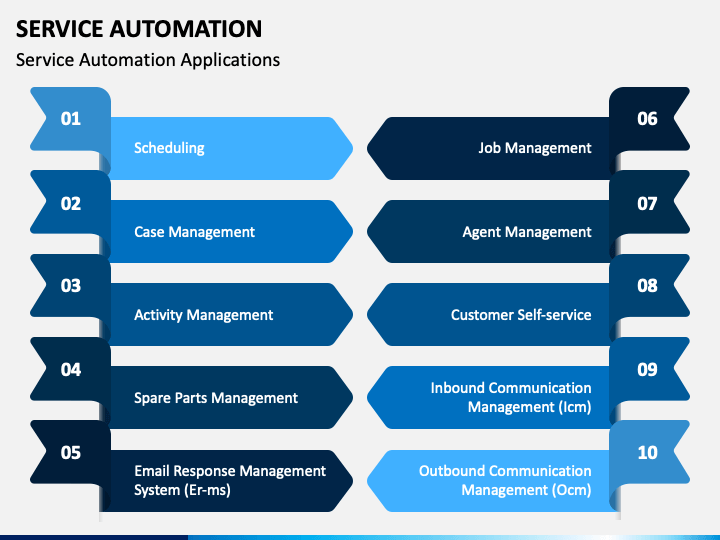 SERVICE AUTOMATION

Service Automation Applications

01

Scheduling

02

Case Management

03

Activity Management

04

Spare Parts Management

05

Email Response Management System (Er-ms)

06

Job Management

07

Agent Management

08

Customer Self-service

09

Inbound Communication Management (Icm)

10

Outbound Communication Management (Ocm)